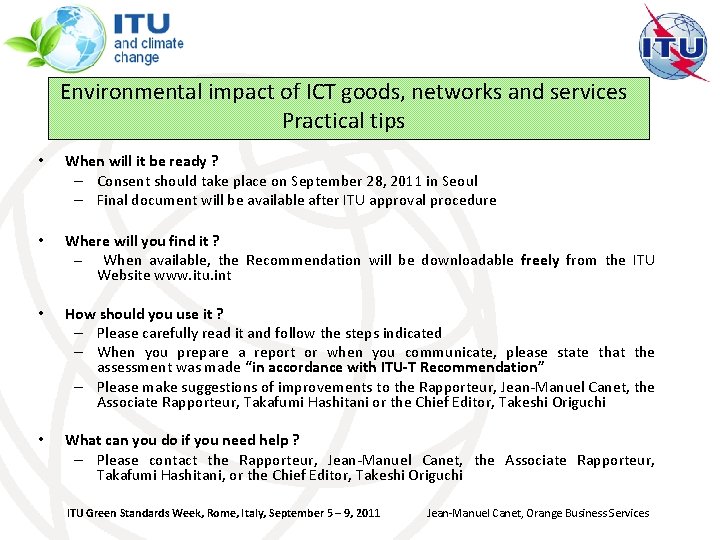 ITU and climate change

ITU

Environmental impact of ICT goods, networks and services
Practical tips

• When will it be ready ?
– Consent should take place on September 28, 2011 in Seoul
– Final document will be available after ITU approval procedure

• Where will you find it ?
– When available, the Recommendation will be downloadable freely from the ITU Website www.itu.int

• How should you use it ?
– Please carefully read it and follow the steps indicated
– When you prepare a report or when you communicate, please state that the assessment was made "in accordance with ITU-T Recommendation"
– Please make suggestions of improvements to the Rapporteur, Jean-Manuel Canet, the Associate Rapporteur, Takafumi Hashitani or the Chief Editor, Takeshi Origuchi

• What can you do if you need help ?
– Please contact the Rapporteur, Jean-Manuel Canet, the Associate Rapporteur, Takafumi Hashitani, or the Chief Editor, Takeshi Origuchi

ITU Green Standards Week, Rome, Italy, September 5 – 9, 2011 Jean-Manuel Canet, Orange Business Services